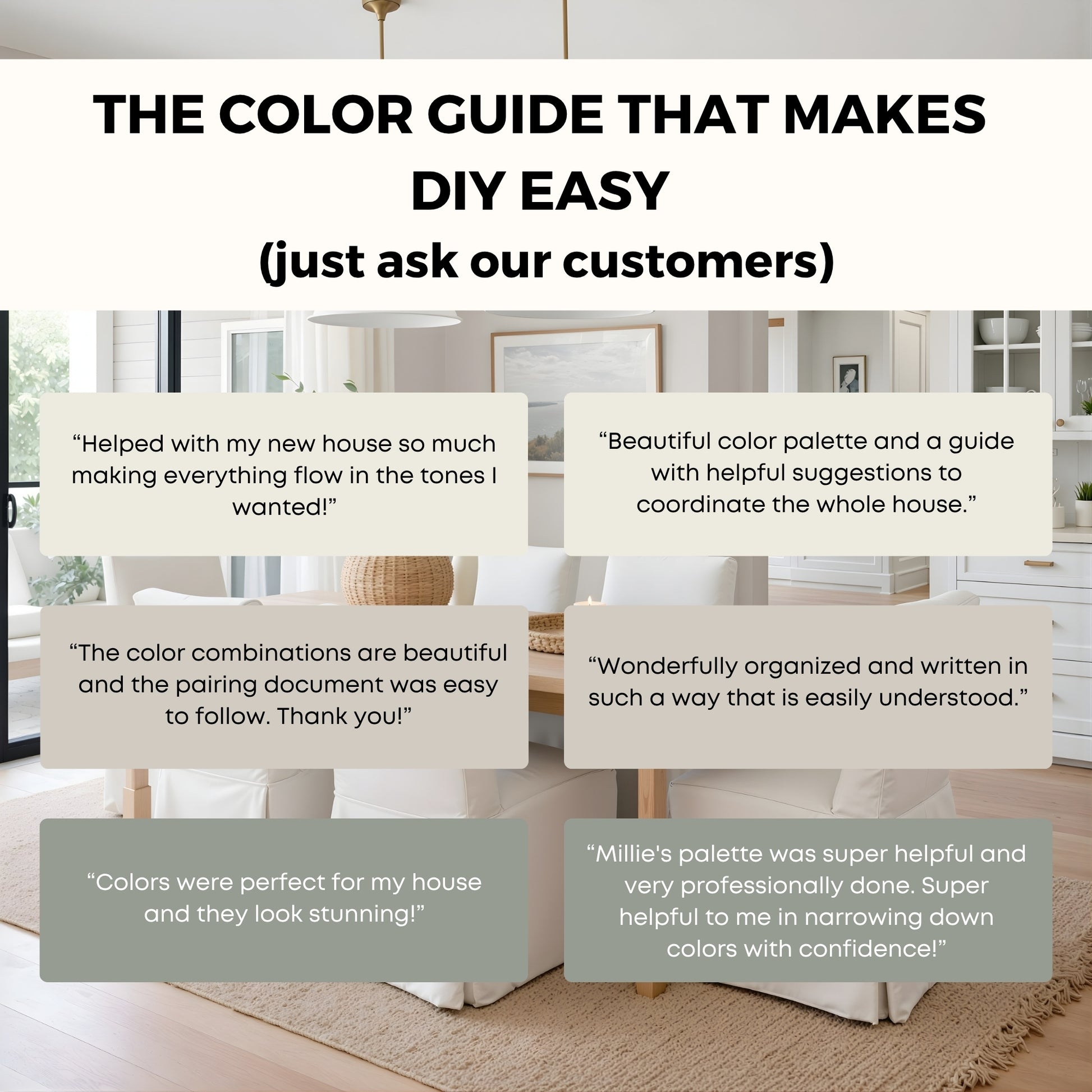 THE COLOR GUIDE THAT MAKES DIY EASY
(just ask our customers)

“Helped with my new house so much making everything flow in the tones I wanted!”

“Beautiful color palette and a guide with helpful suggestions to coordinate the whole house.”

“The color combinations are beautiful and the pairing document was easy to follow. Thank you!”

“Wonderfully organized and written in such a way that is easily understood.”

“Colors were perfect for my house and they look stunning!”

“Millie's palette was super helpful and very professionally done. Super helpful to me in narrowing down colors with confidence!”